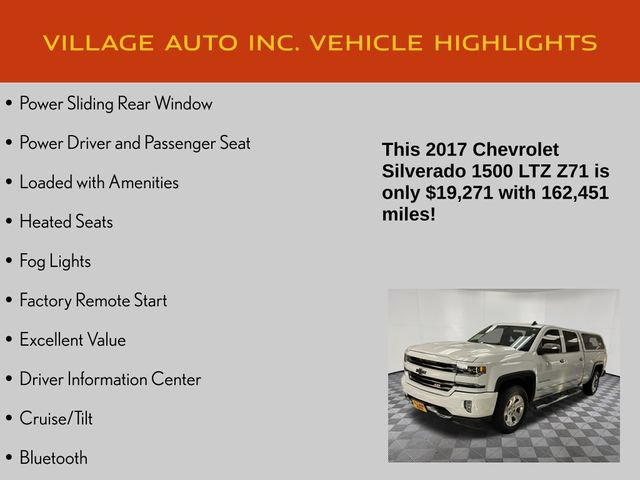 VILLAGE AUTO INC. VEHICLE HIGHLIGHTS

• Power Sliding Rear Window

• Power Driver and Passenger Seat

• Loaded with Amenities

• Heated Seats

• Fog Lights

• Factory Remote Start

• Excellent Value

• Driver Information Center

• Cruise/Tilt

• Bluetooth

This 2017 Chevrolet Silverado 1500 LTZ Z71 is only $19,271 with 162,451 miles!